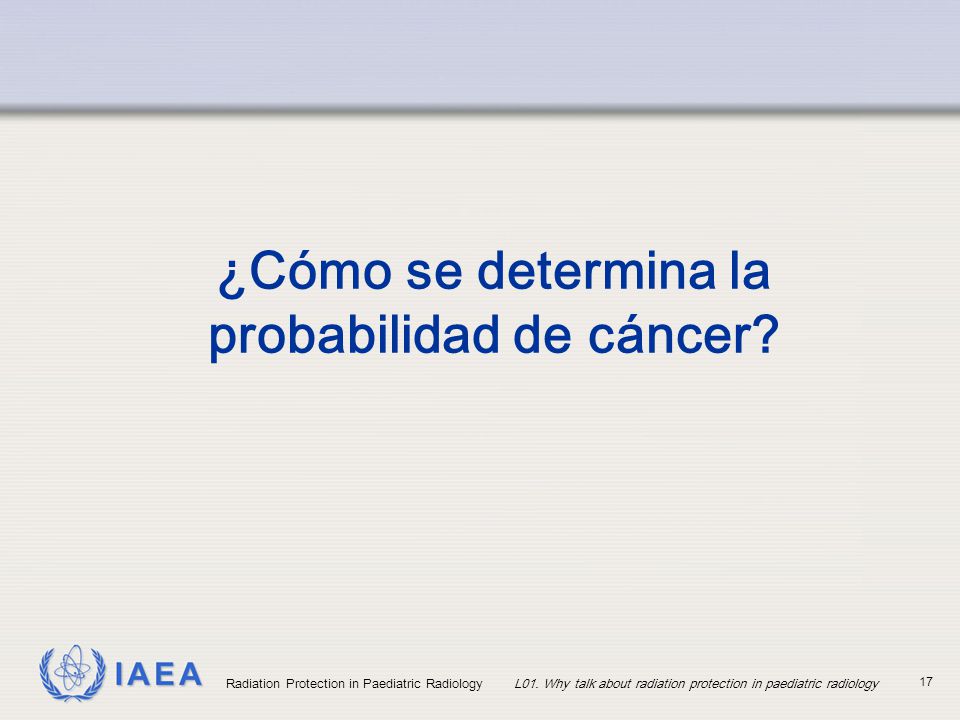 ¿Cómo se determina la probabilidad de cáncer?

IAEA

Radiation Protection in Paediatric Radiology

L01. Why talk about radiation protection in paediatric radiology

17